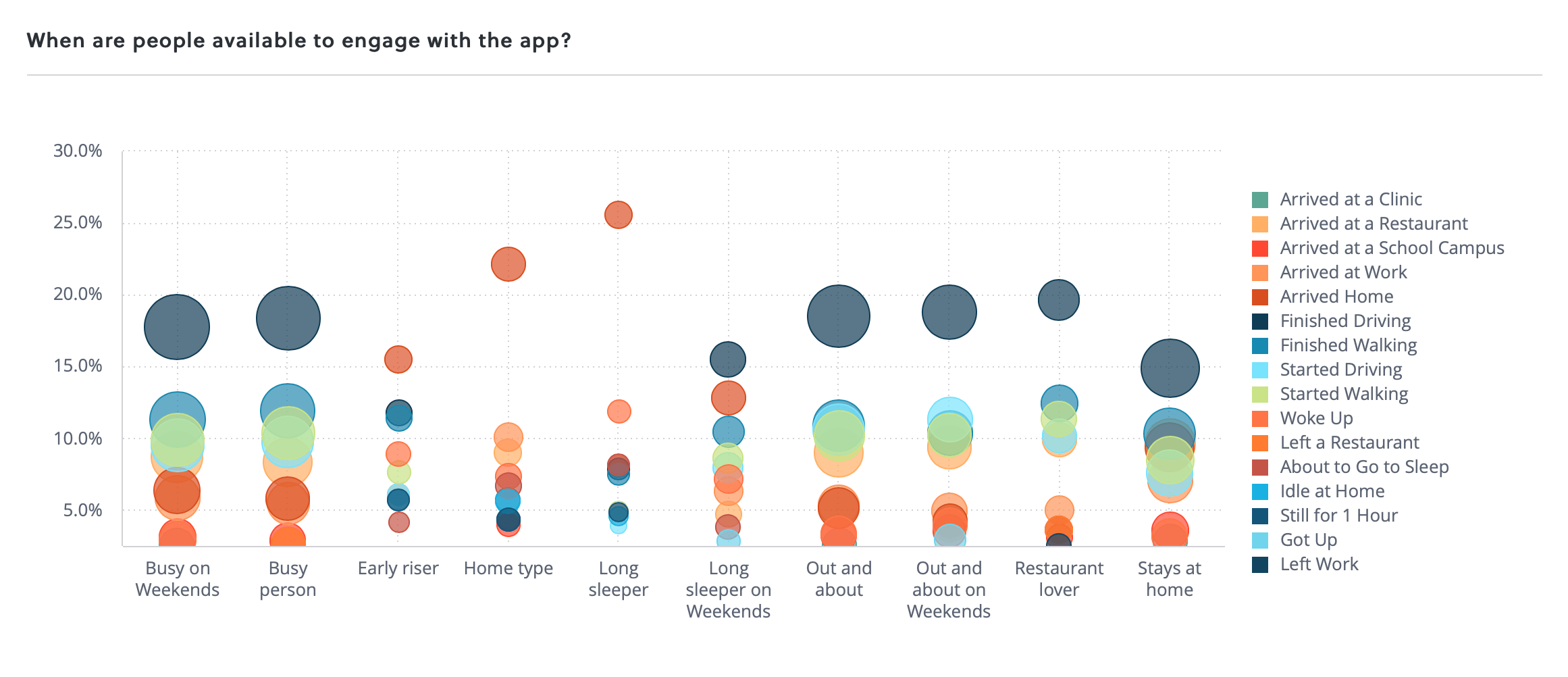 When are people available to engage with the app?

30.0%
25.0%
20.0%
15.0%
10.0%
5.0%

Busy on Weekends
Busy person
Early riser
Home type
Long sleeper
Long sleeper on Weekends
Out and about
Out and about on Weekends
Restaurant lover
Stays at home

Arrived at a Clinic
Arrived at a Restaurant
Arrived at a School Campus
Arrived at Work
Arrived Home
Finished Driving
Finished Walking
Started Driving
Started Walking
Woke Up
Left a Restaurant
About to Go to Sleep
Idle at Home
Still for 1 Hour
Got Up
Left Work